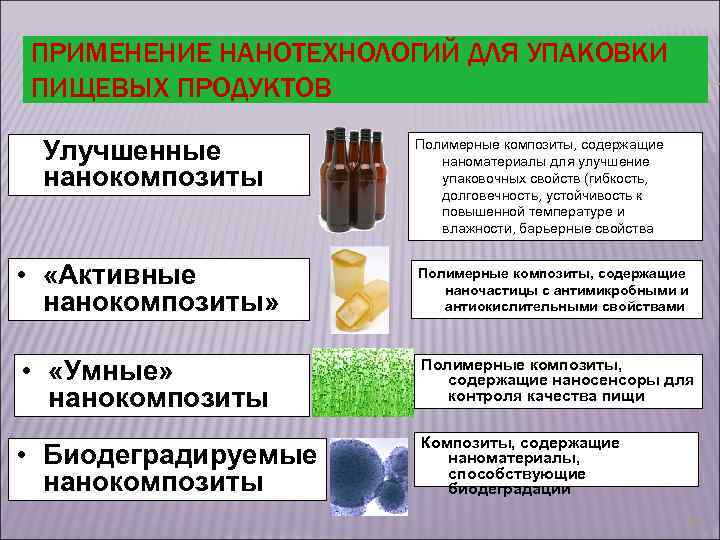 ПРИМЕНЕНИЕ НАНОТЕХНОЛОГИЙ ДЛЯ УПАКОВКИ ПИЩЕВЫХ ПРОДУКТОВ

Улучшенные нанокомпозиты

Полимерные композиты, содержащие наноматериалы для улучшение упаковочных свойств (гибкость, долговечность, устойчивость к повышенной температуре и влажности, барьерные свойства

• «Активные нанокомпозиты»

Полимерные композиты, содержащие наночастицы с антимикробными и антиокислительными свойствами

• «Умные» нанокомпозиты

Полимерные композиты, содержащие наносенсоры для контроля качества пищи

• Биодеградируемые нанокомпозиты

Композиты, содержащие наноматериалы, способствующие биодеградации